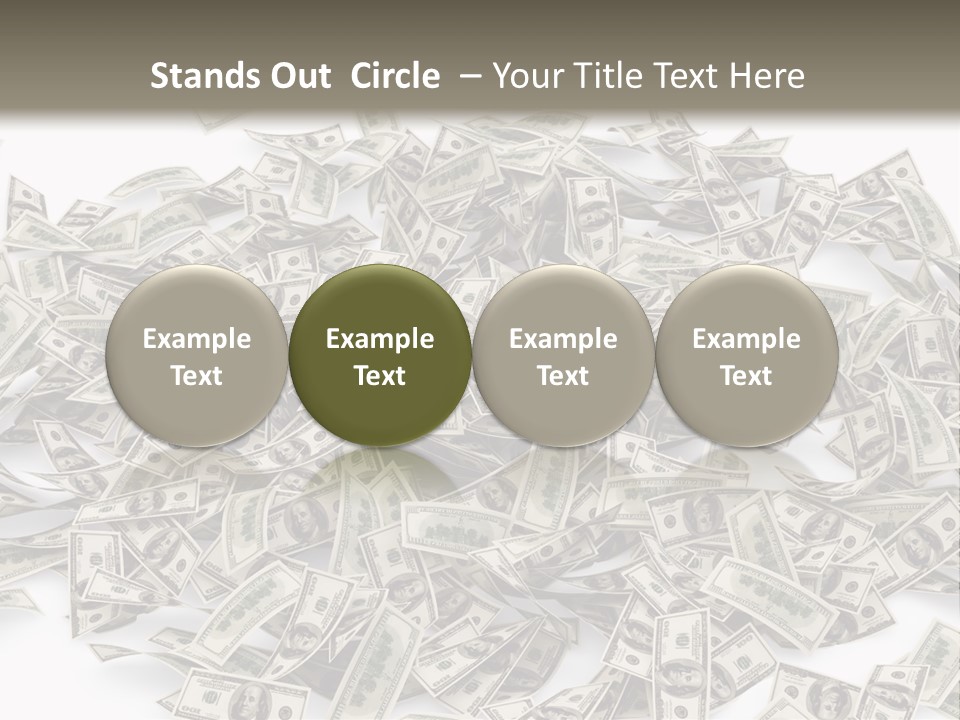 Stands Out Circle – Your Title Text Here

Example Text

Example Text

Example Text

Example Text